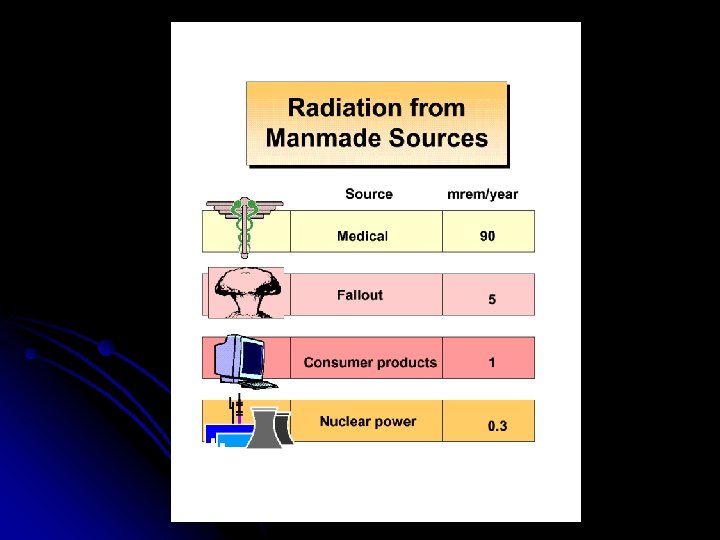 Radiation from Manmade Sources

| Source | mrem/year |
|---|---|
| Medical | 90 |
| Fallout | 5 |
| Consumer products | 1 |
| Nuclear power | 0.3 |